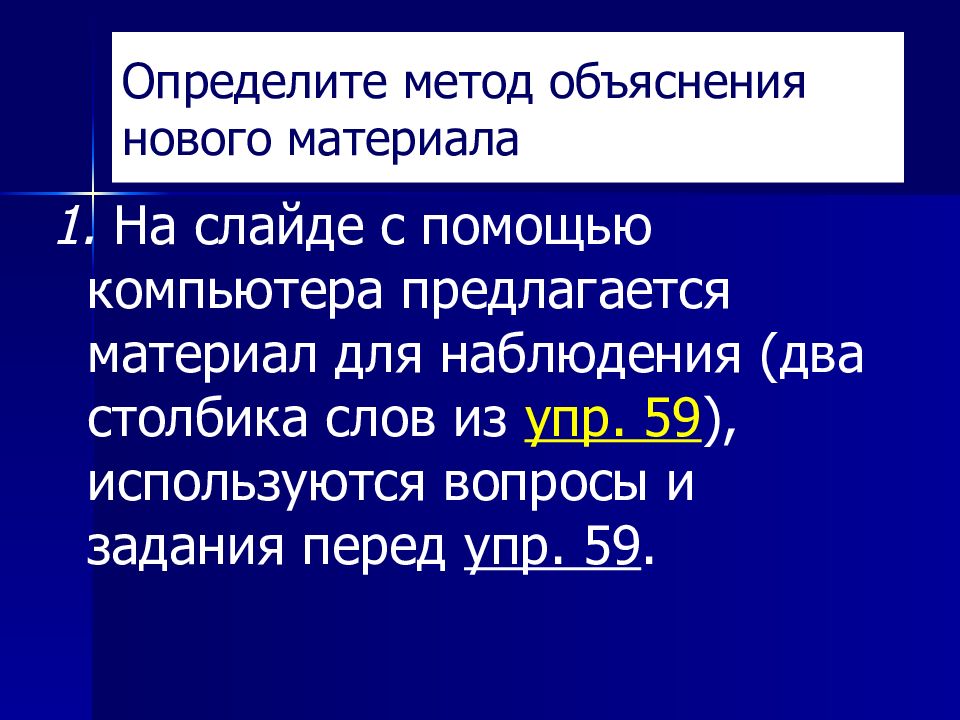 Определите метод объяснения нового материала

1. На слайде с помощью компьютера предлагается материал для наблюдения (два столбика слов из упр. 59), используются вопросы и задания перед упр. 59.